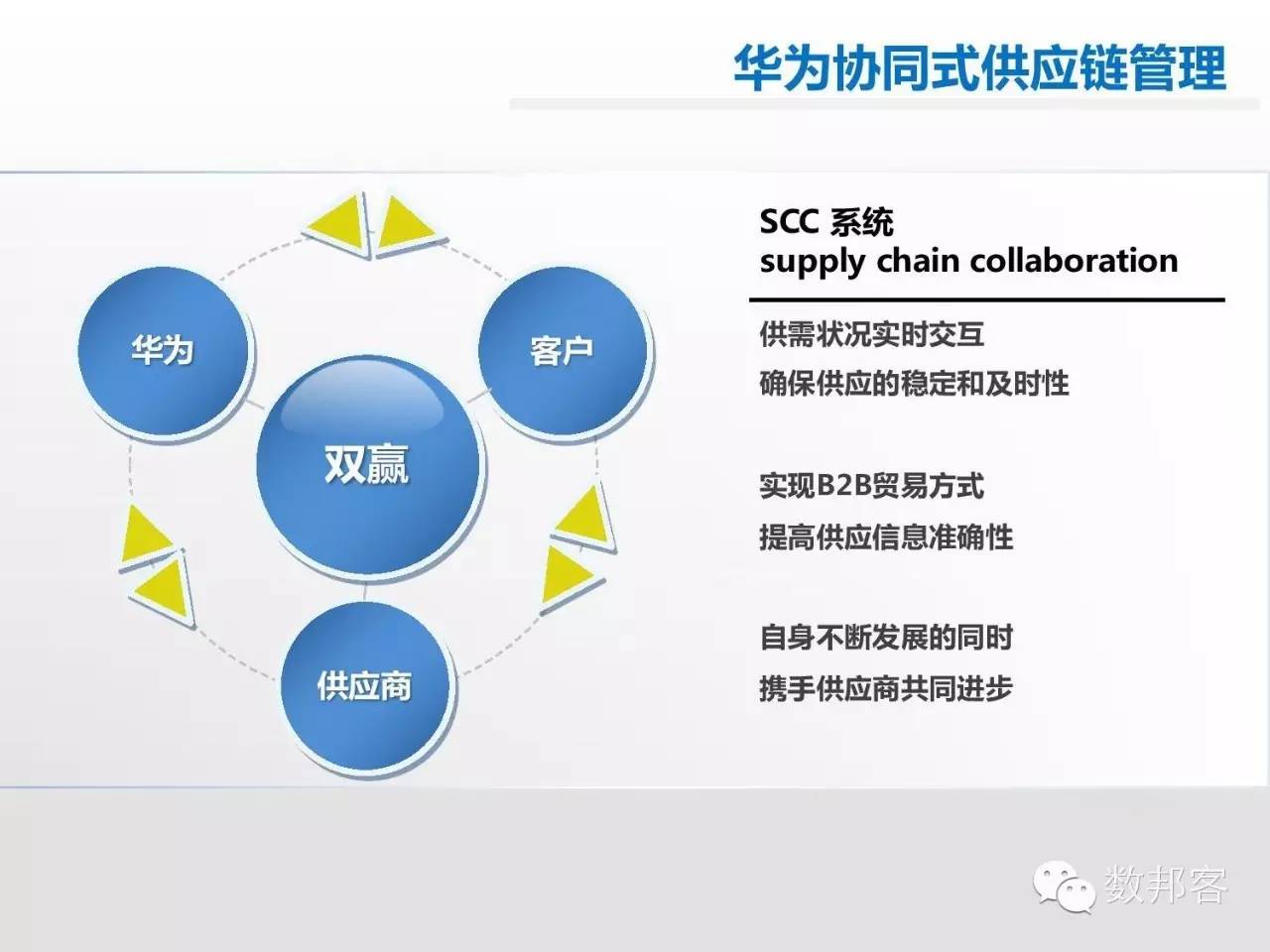 华为协同式供应链管理

华为

客户

双赢

供应商

SCC 系统
supply chain collaboration

供需状况实时交互
确保供应的稳定和及时性

实现B2B贸易方式
提高供应信息准确性

自身不断发展的同时
携手供应商共同进步

数邦客